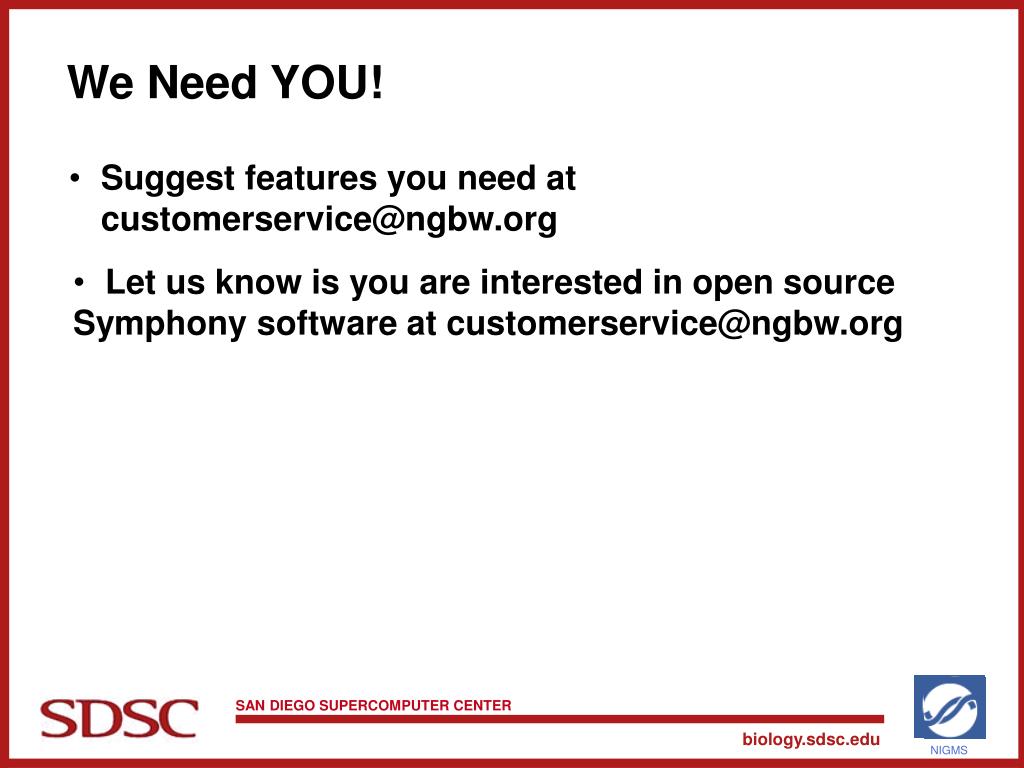 We Need YOU!

• Suggest features you need at customerservice@ngbw.org

• Let us know is you are interested in open source Symphony software at customerservice@ngbw.org

SDSC

SAN DIEGO SUPERCOMPUTER CENTER

biology.sdsc.edu

NIGMS